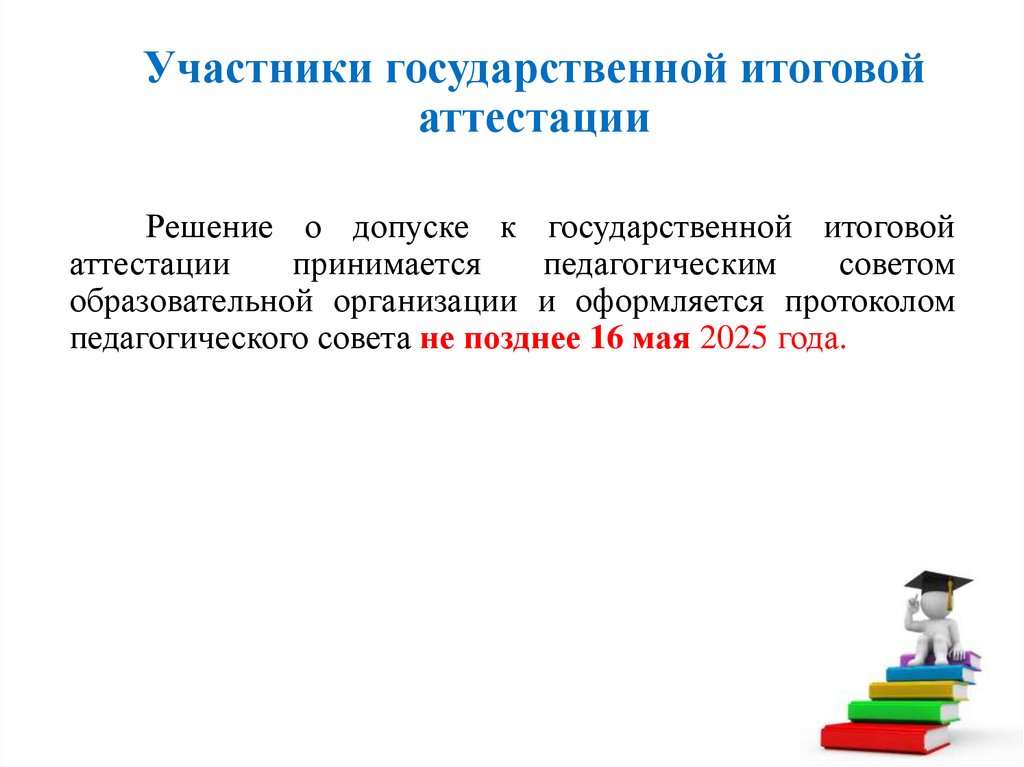 Участники государственной итоговой аттестации

Решение о допуске к государственной итоговой аттестации принимается педагогическим советом образовательной организации и оформляется протоколом педагогического совета не позднее 16 мая 2025 года.